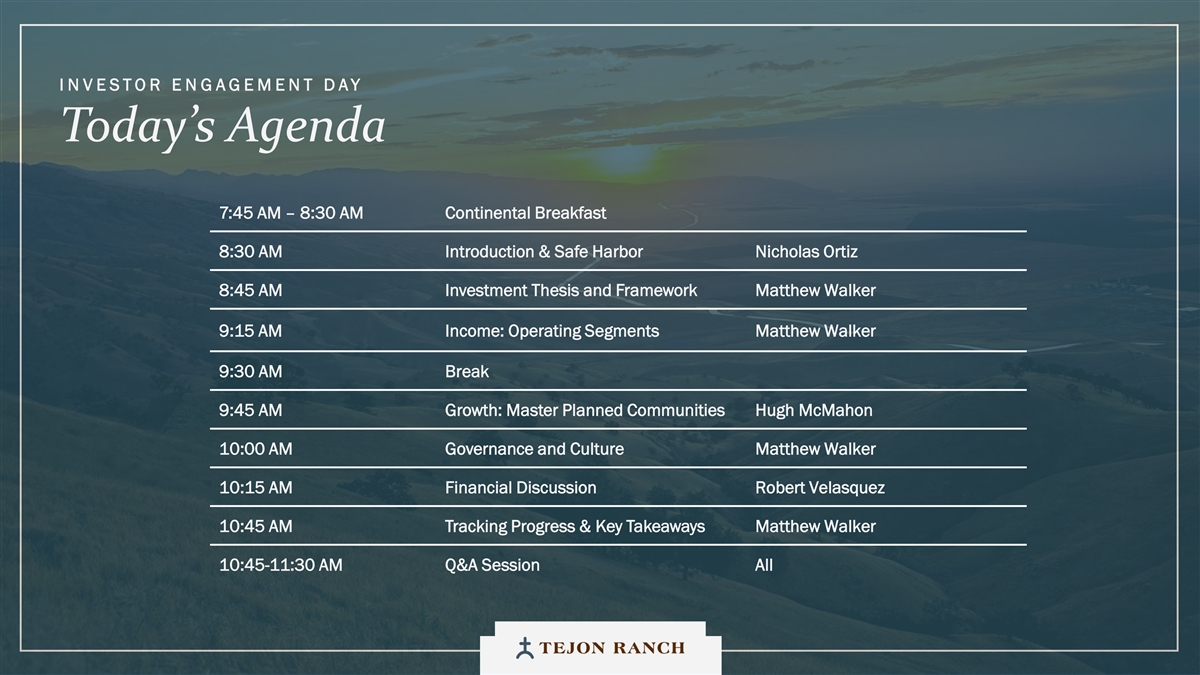 INVESTOR ENGAGEMENT DAY

Today's Agenda

| | | |
|---|---|---|
| 7:45 AM – 8:30 AM | Continental Breakfast | |
| 8:30 AM | Introduction & Safe Harbor | Nicholas Ortiz |
| 8:45 AM | Investment Thesis and Framework | Matthew Walker |
| 9:15 AM | Income: Operating Segments | Matthew Walker |
| 9:30 AM | Break | |
| 9:45 AM | Growth: Master Planned Communities | Hugh McMahon |
| 10:00 AM | Governance and Culture | Matthew Walker |
| 10:15 AM | Financial Discussion | Robert Velasquez |
| 10:45 AM | Tracking Progress & Key Takeaways | Matthew Walker |
| 10:45-11:30 AM | Q&A Session | All |

TEJON RANCH